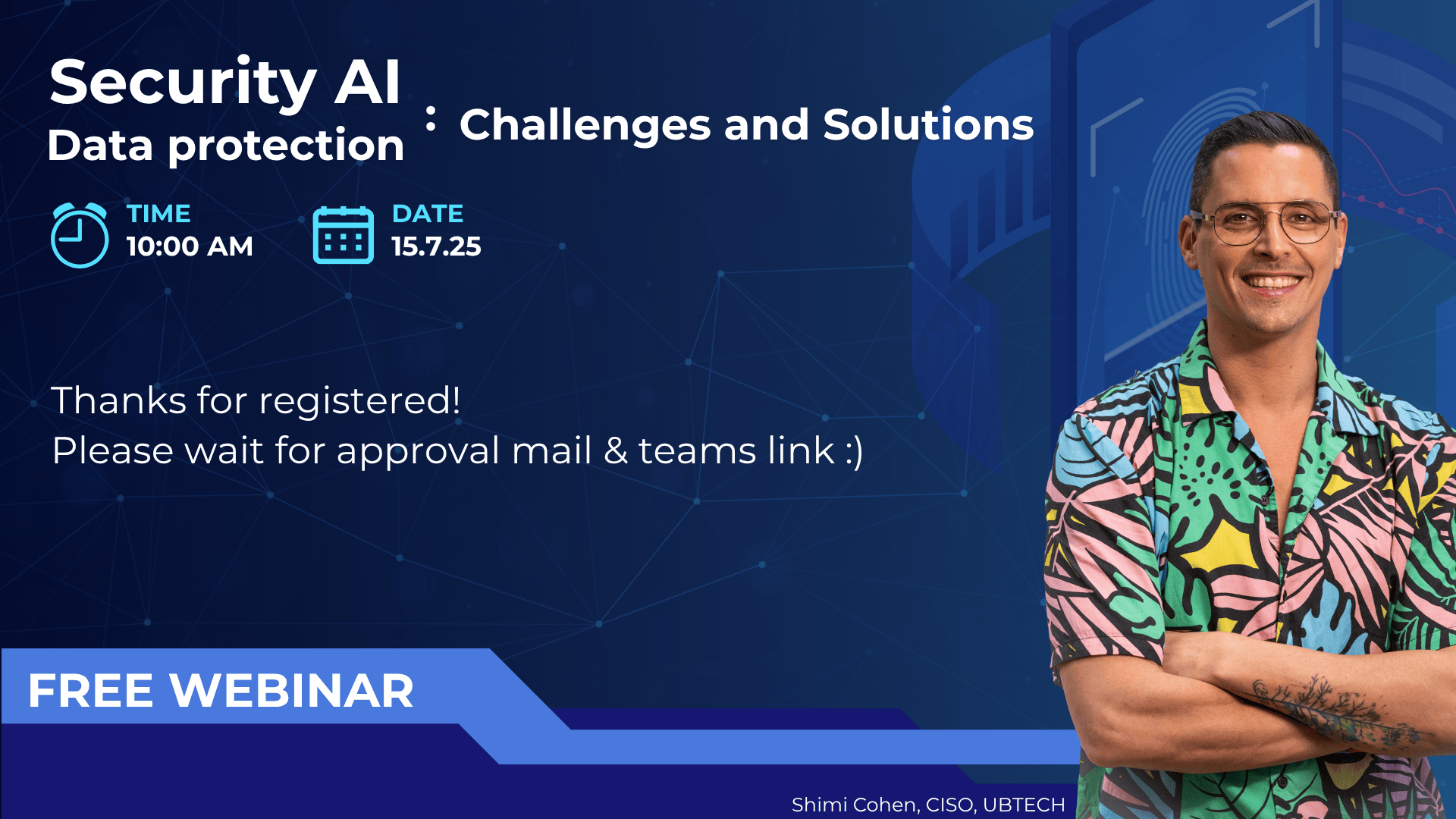 Security AI
Data protection : Challenges and Solutions

TIME
10:00 AM

DATE
15.7.25

Thanks for registered!
Please wait for approval mail & teams link :)

FREE WEBINAR

Shimi Cohen, CISO, UBTECH